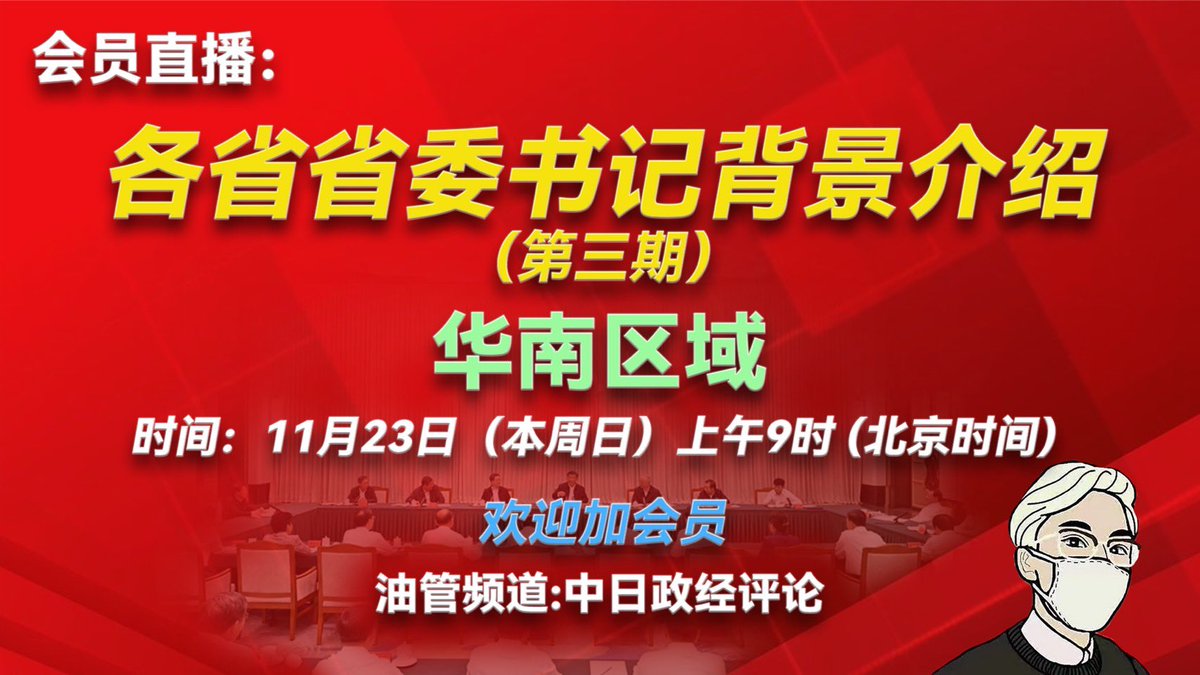 会员直播：

各省省委书记背景介绍
（第三期）

华南区域

时间：11月23日（本周日）上午9时 (北京时间)

欢迎加会员

油管频道:中日政经评论